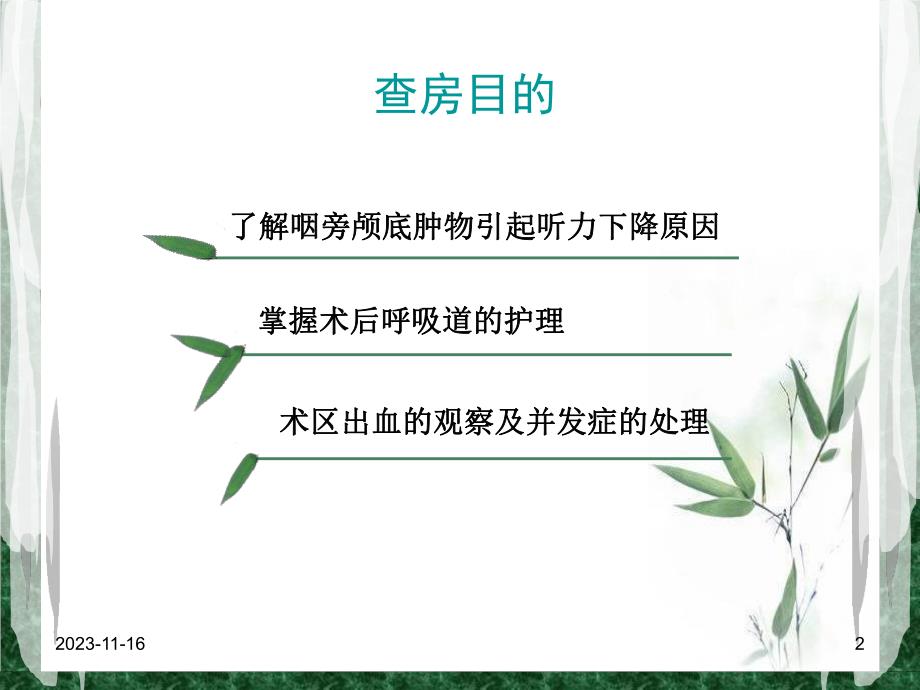 查房目的

了解咽旁颅底肿物引起听力下降原因

掌握术后呼吸道的护理

术区出血的观察及并发症的处理

2023-11-16

2